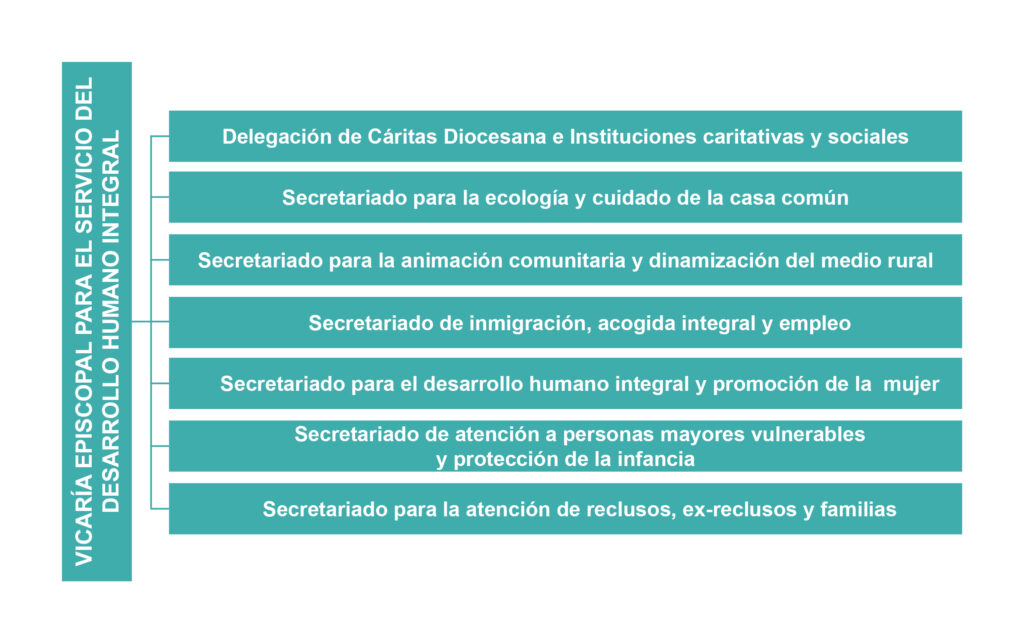 VICARÍA EPISCOPAL PARA EL SERVICIO DEL DESARROLLO HUMANO INTEGRAL

Delegación de Cáritas Diocesana e Instituciones caritativas y sociales

Secretariado para la ecología y cuidado de la casa común

Secretariado para la animación comunitaria y dinamización del medio rural

Secretariado de inmigración, acogida integral y empleo

Secretariado para el desarrollo humano integral y promoción de la mujer

Secretariado de atención a personas mayores vulnerables y protección de la infancia

Secretariado para la atención de reclusos, ex-reclusos y familias